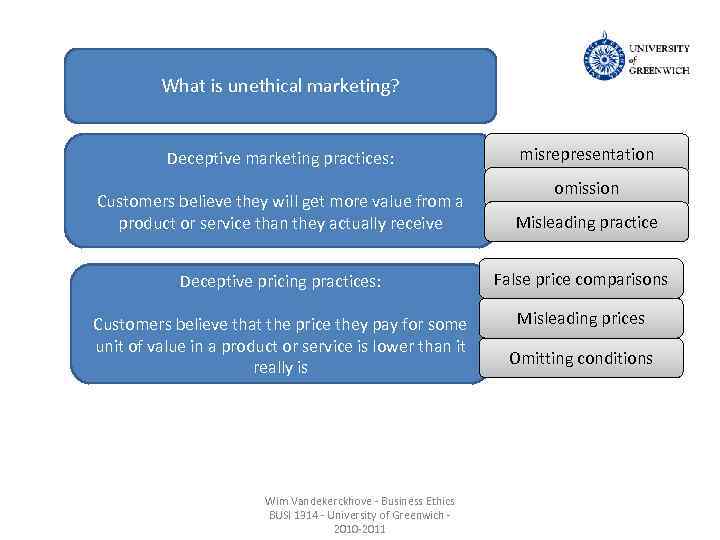 UNIVERSITY of GREENWICH

What is unethical marketing?

Deceptive marketing practices:

Customers believe they will get more value from a product or service than they actually receive

misrepresentation

omission

Misleading practice

Deceptive pricing practices:

Customers believe that the price they pay for some unit of value in a product or service is lower than it really is

False price comparisons

Misleading prices

Omitting conditions

Wim Vandekerckhove - Business Ethics BUSI 1314 - University of Greenwich - 2010-2011